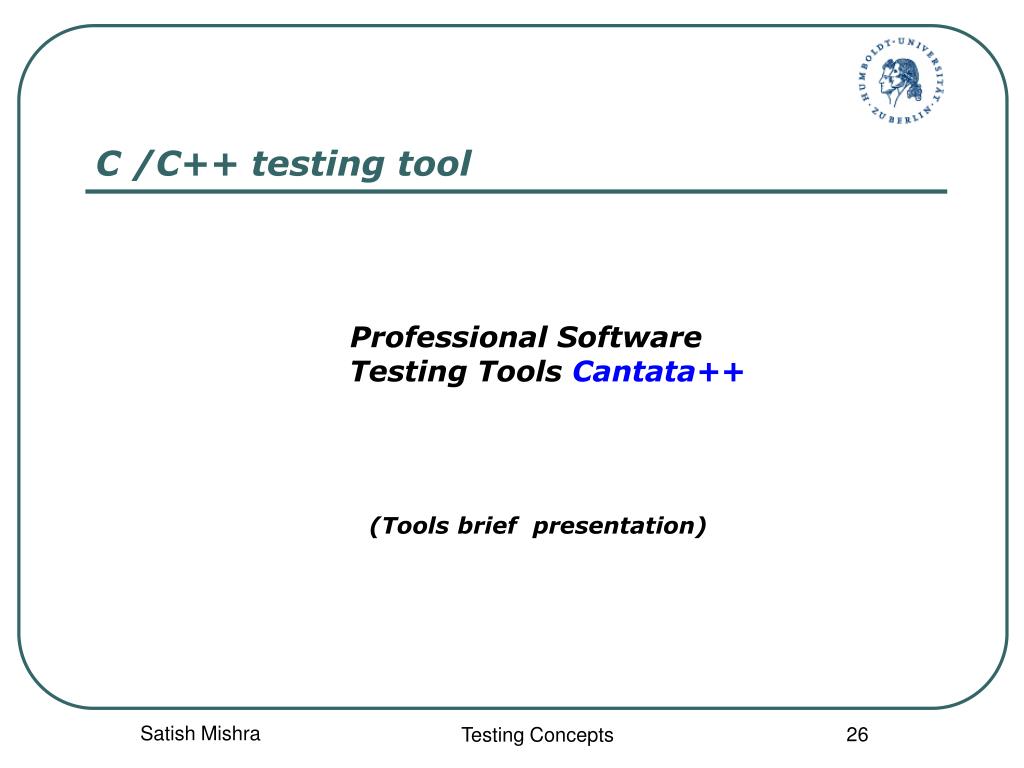 HUMBOLDT-UNIVERSITÄT ZU BERLIN

C /C++ testing tool

Professional Software Testing Tools Cantata++

(Tools brief presentation)

Satish Mishra

Testing Concepts

26